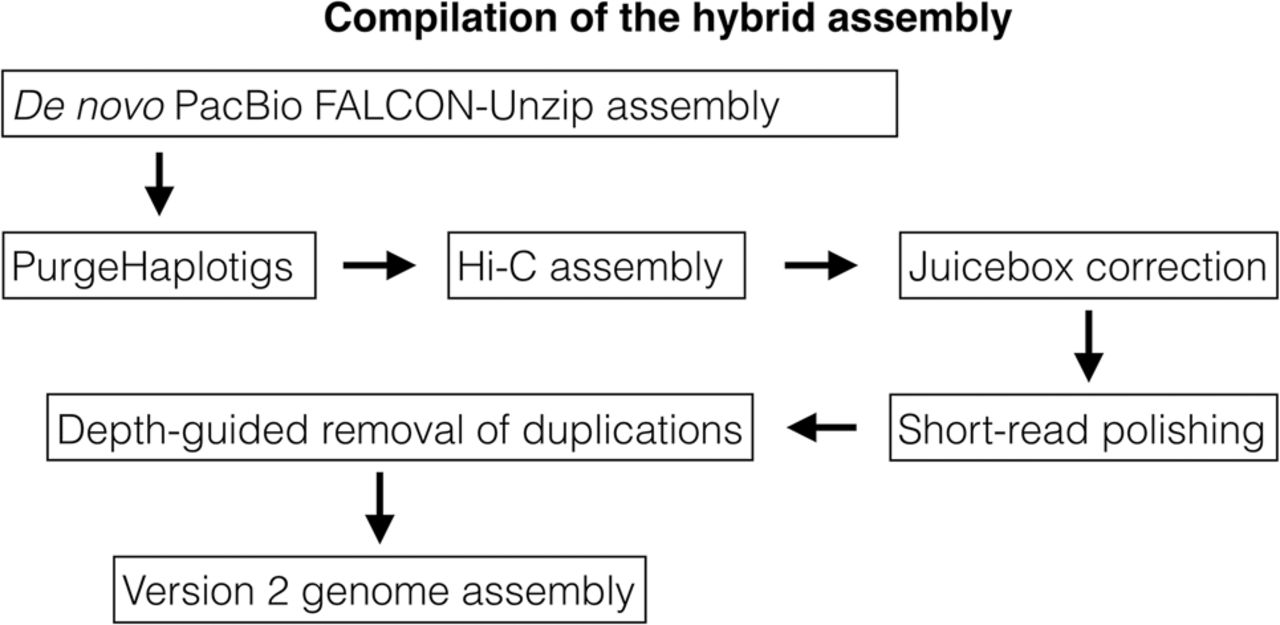 Compilation of the hybrid assembly

De novo PacBio FALCON-Unzip assembly

PurgeHaplotigs

Hi-C assembly

Juicebox correction

Short-read polishing

Depth-guided removal of duplications

Version 2 genome assembly